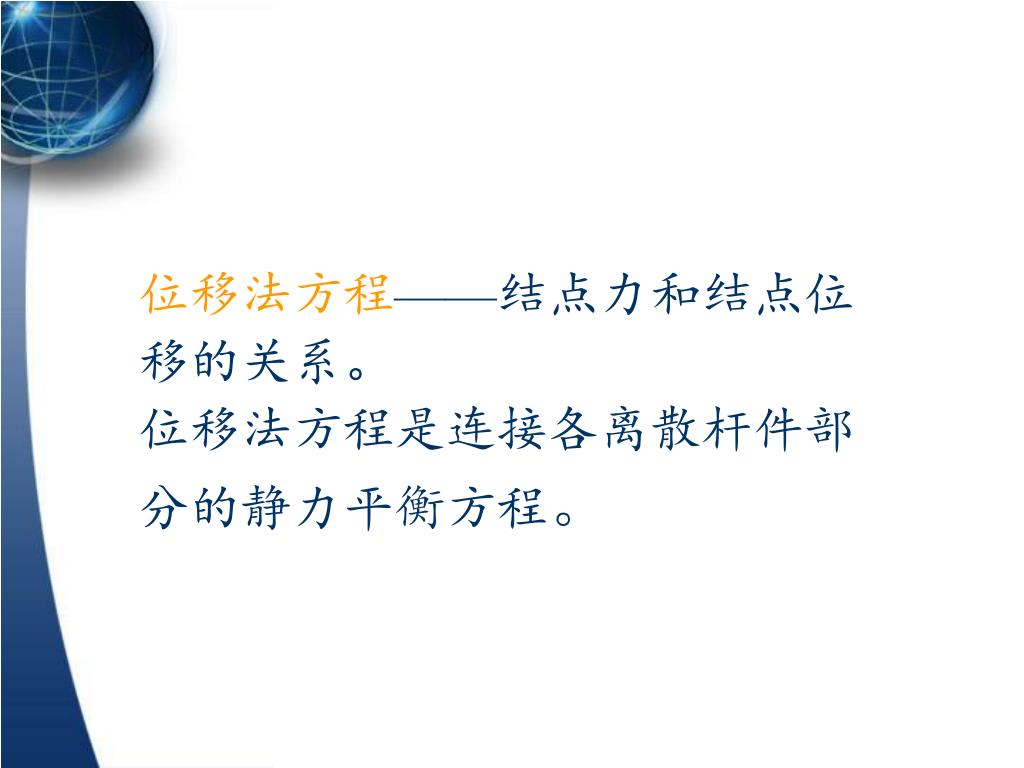 位移法方程——结点力和结点位移的关系。

位移法方程是连接各离散杆件部分的静力平衡方程。